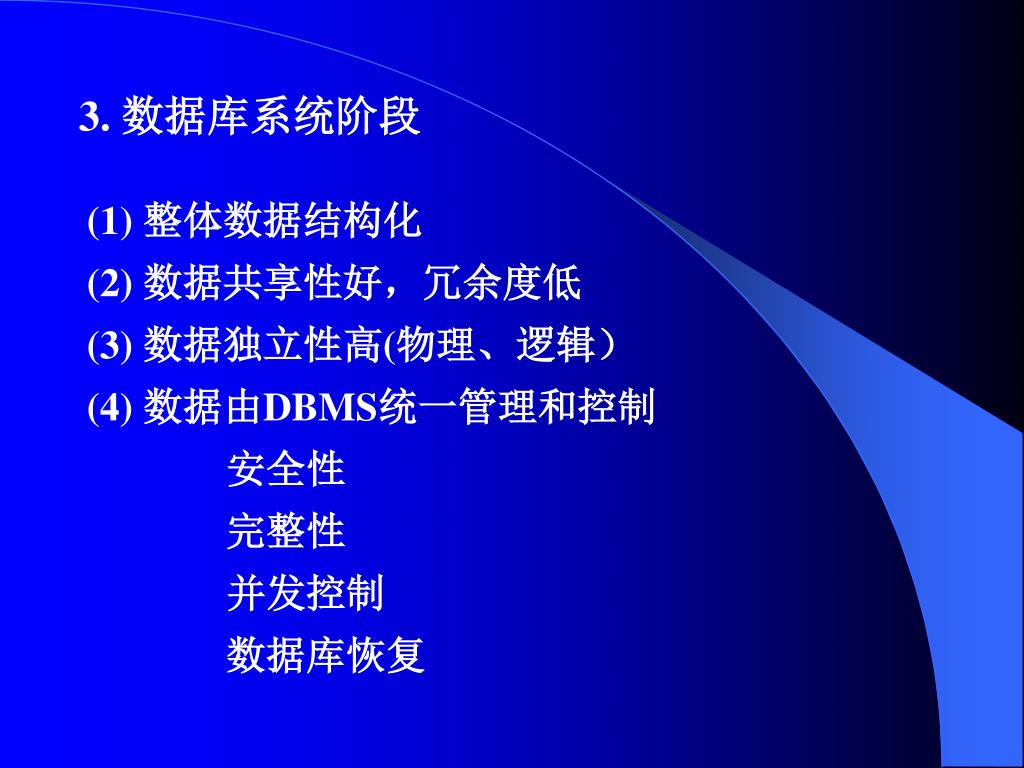 3. 数据库系统阶段

(1) 整体数据结构化
(2) 数据共享性好，冗余度低
(3) 数据独立性高(物理、逻辑）
(4) 数据由DBMS统一管理和控制
安全性
完整性
并发控制
数据库恢复